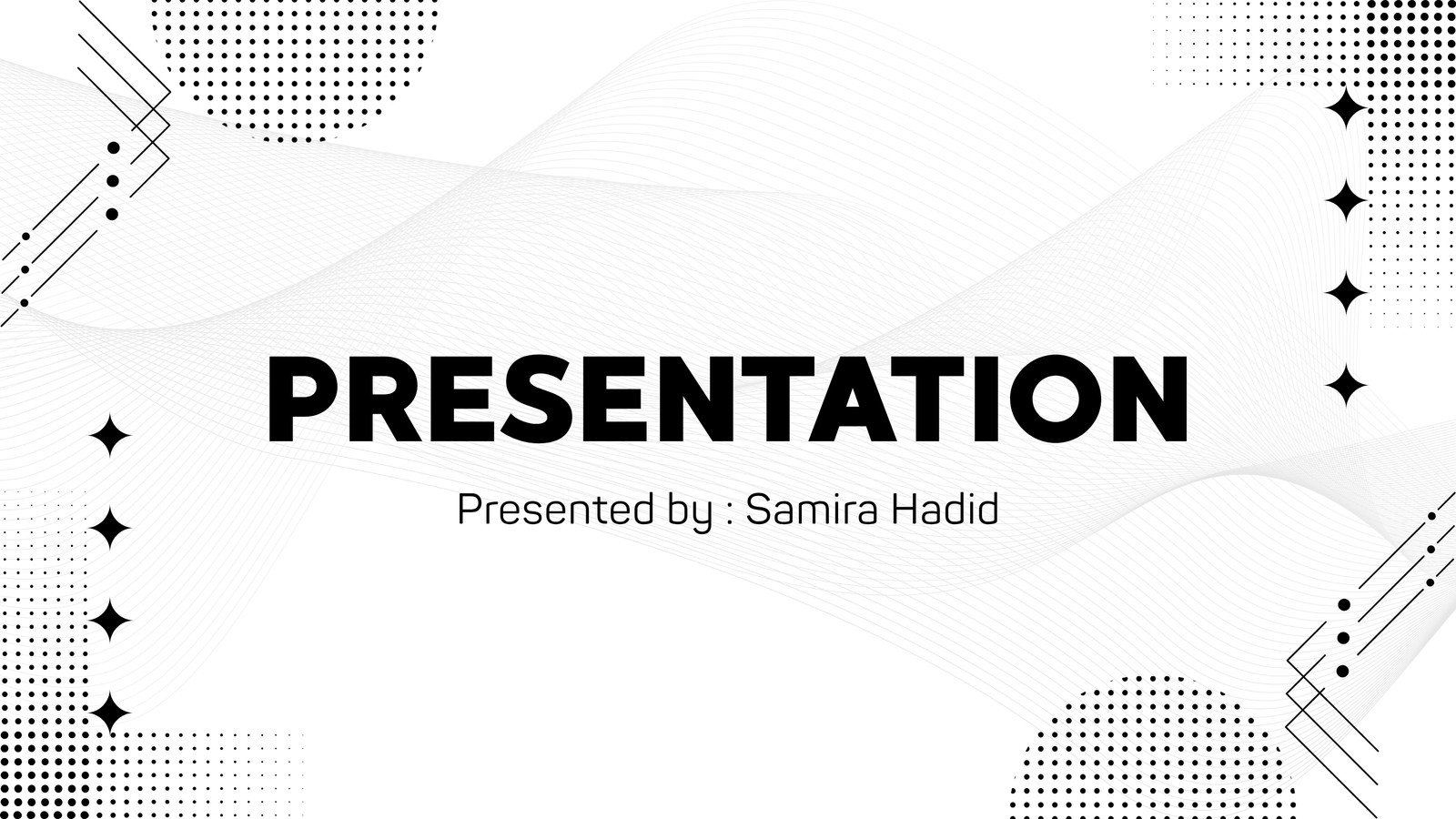 PRESENTATION

Presented by : Samira Hadid